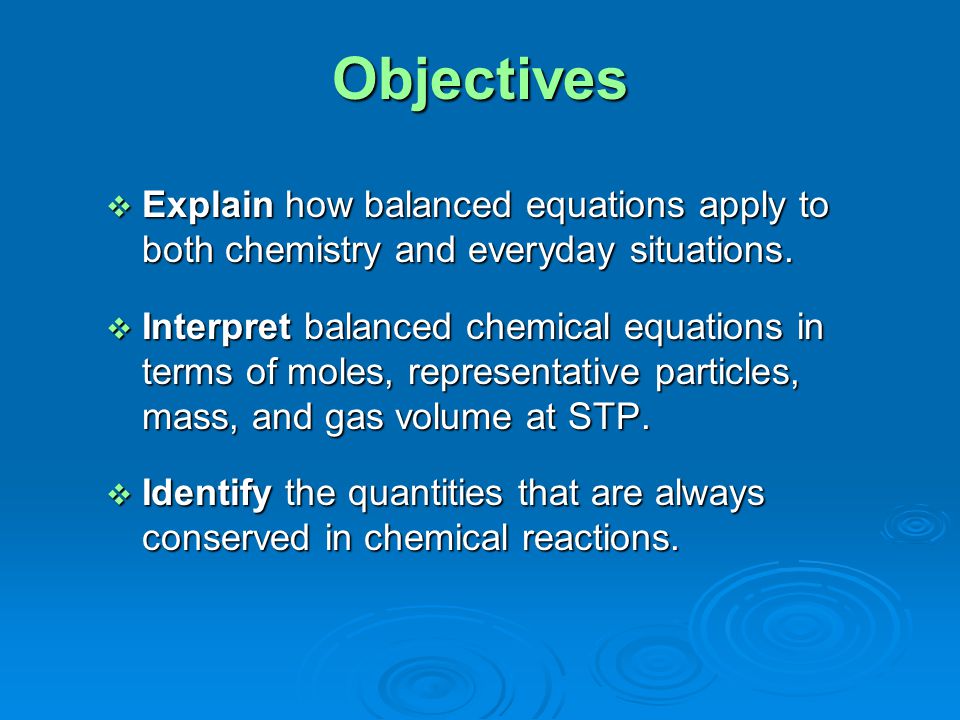 Objectives

❖ Explain how balanced equations apply to both chemistry and everyday situations.

❖ Interpret balanced chemical equations in terms of moles, representative particles, mass, and gas volume at STP.

❖ Identify the quantities that are always conserved in chemical reactions.